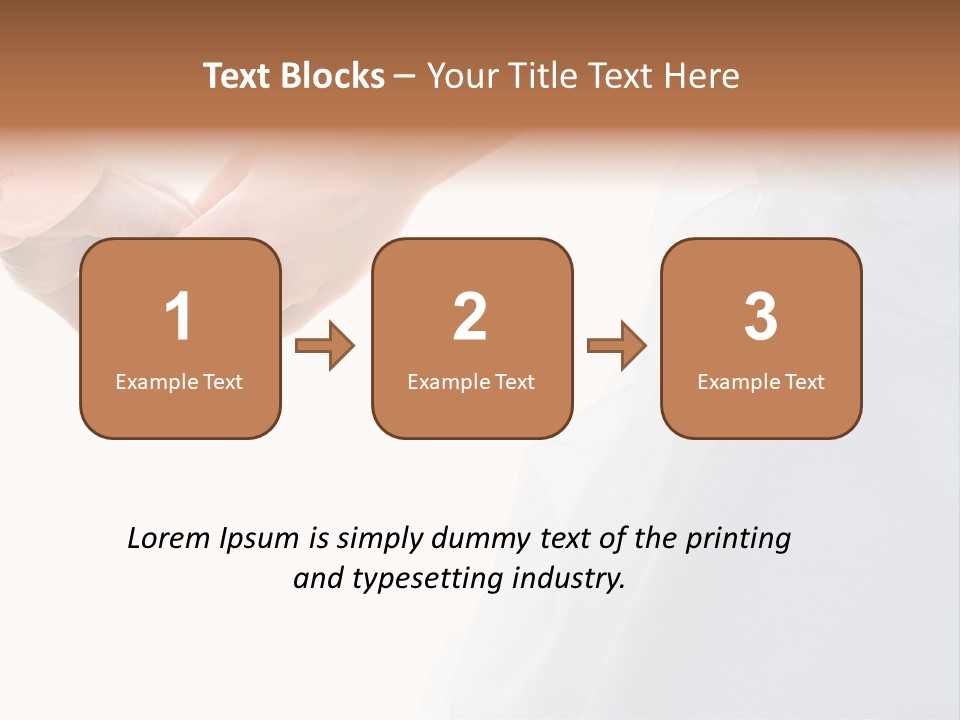 Text Blocks – Your Title Text Here

1
Example Text

2
Example Text

3
Example Text

Lorem Ipsum is simply dummy text of the printing and typesetting industry.